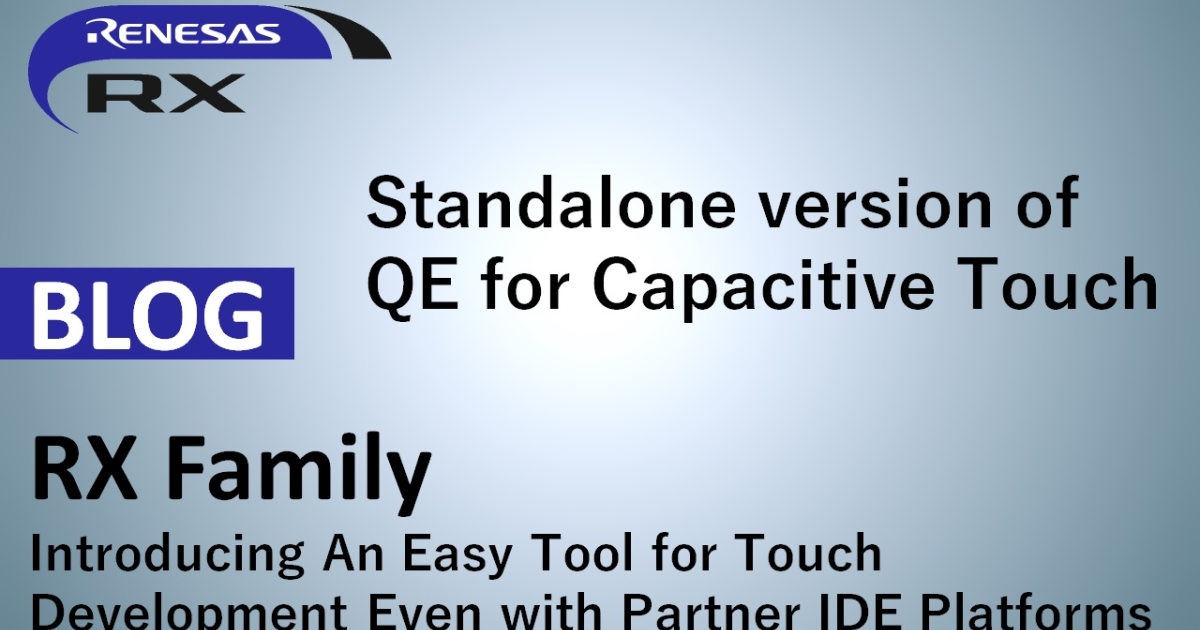 RENESAS
RX

Standalone version of QE for Capacitive Touch

BLOG

RX Family

Introducing An Easy Tool for Touch Development Even with Partner IDE Platforms